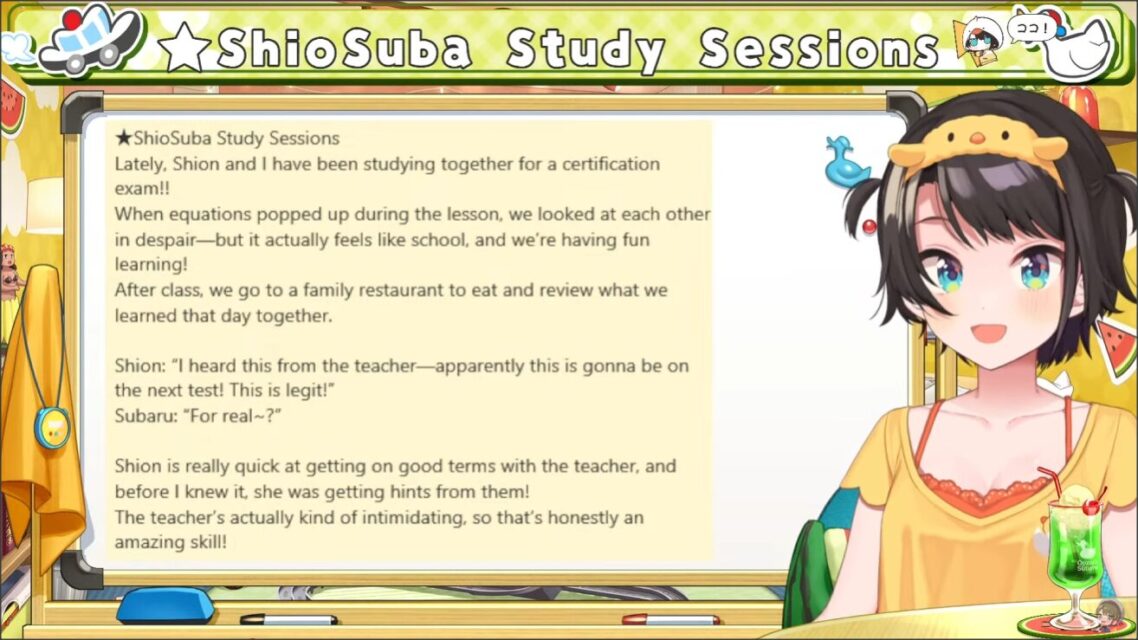 ★ShioSuba Study Sessions

ココ!

★ShioSuba Study Sessions
Lately, Shion and I have been studying together for a certification exam!!
When equations popped up during the lesson, we looked at each other in despair—but it actually feels like school, and we're having fun learning!
After class, we go to a family restaurant to eat and review what we learned that day together.

Shion: "I heard this from the teacher—apparently this is gonna be on the next test! This is legit!"
Subaru: "For real~?"

Shion is really quick at getting on good terms with the teacher, and before I knew it, she was getting hints from them!
The teacher's actually kind of intimidating, so that's honestly an amazing skill!